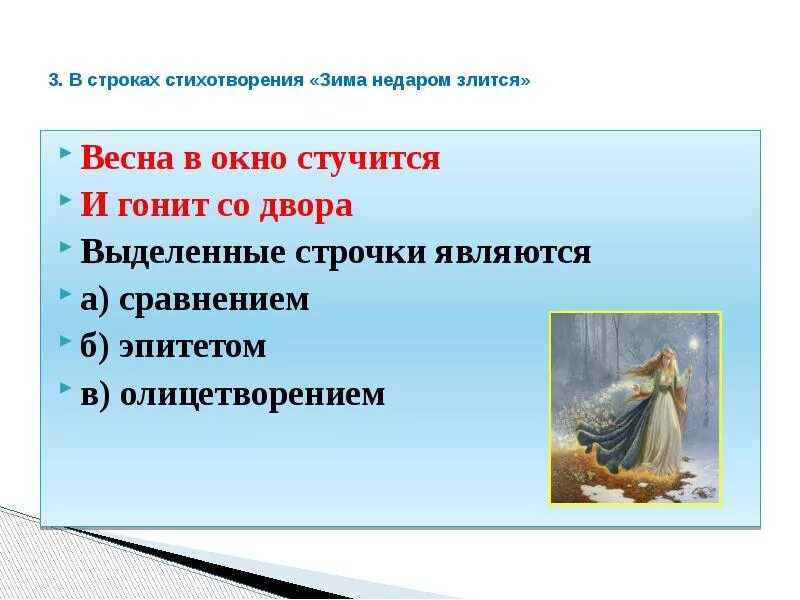 3. В строках стихотворения «Зима недаром злится»

Весна в окно стучится

И гонит со двора

Выделенные строчки являются

а) сравнением

б) эпитетом

в) олицетворением